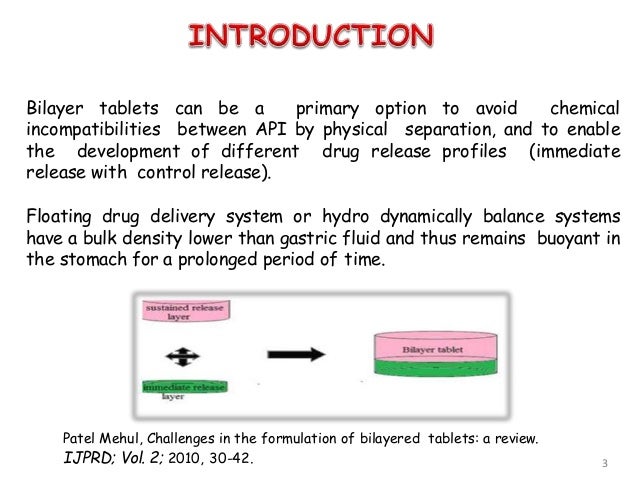 INTRODUCTION

Bilayer tablets can be a primary option to avoid chemical incompatibilities between API by physical separation, and to enable the development of different drug release profiles (immediate release with control release).

Floating drug delivery system or hydro dynamically balance systems have a bulk density lower than gastric fluid and thus remains buoyant in the stomach for a prolonged period of time.

sustained release layer

immediate release layer

Bilayer tablet

Patel Mehul, Challenges in the formulation of bilayered tablets: a review. IJPRD; Vol. 2; 2010, 30-42.

3